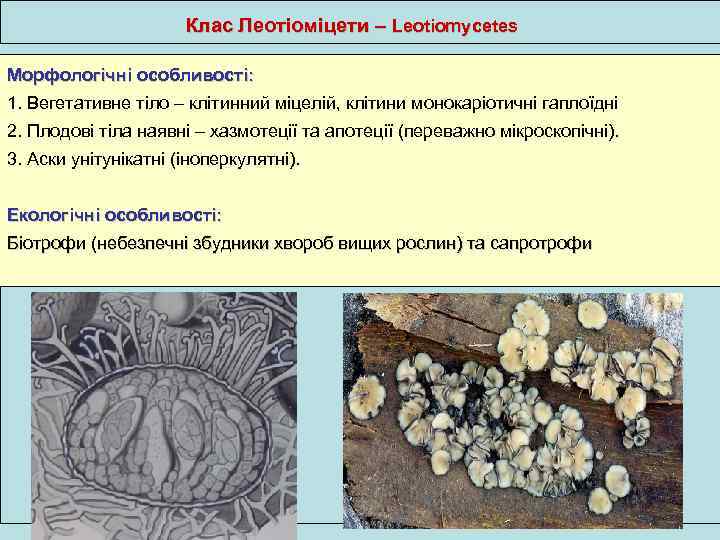 Клас Леотіоміцети – Leotiomycetes

Морфологічні особливості:

1. Вегетативне тіло – клітинний міцелій, клітини монокаріотичні гаплоїдні

2. Плодові тіла наявні – хазмотеції та апотеції (переважно мікроскопічні).

3. Аски унітунікатні (іноперкулятні).

Екологічні особливості:

Біотрофи (небезпечні збудники хвороб вищих рослин) та сапротрофи